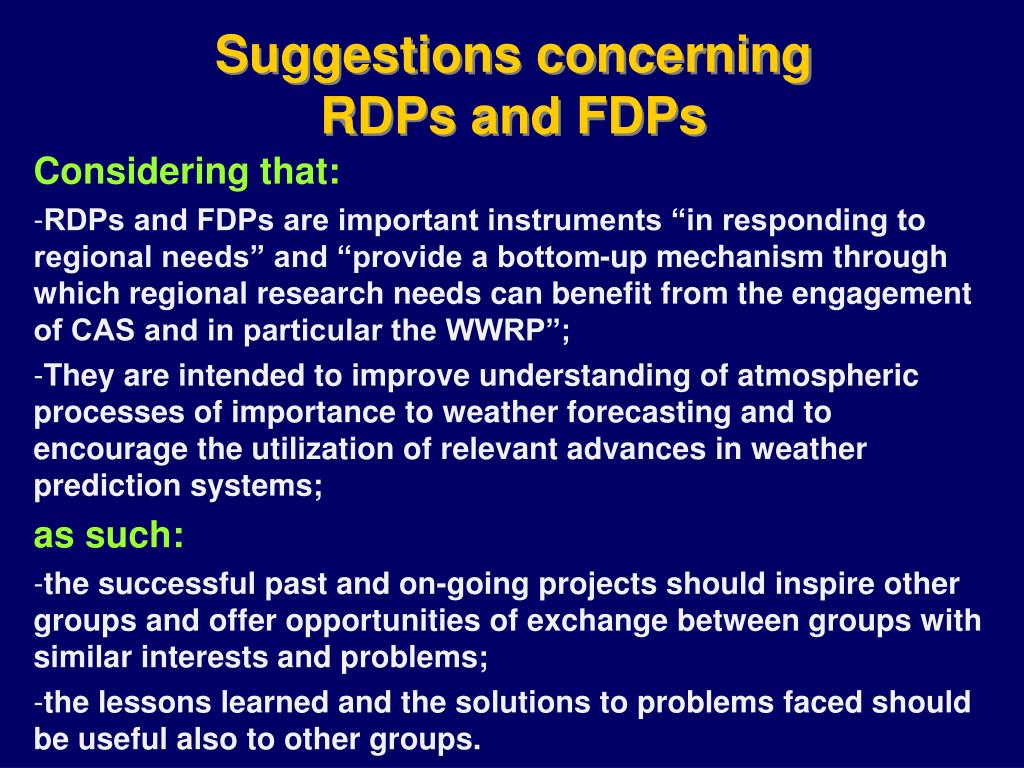 Suggestions concerning RDPs and FDPs

Considering that:

-RDPs and FDPs are important instruments “in responding to regional needs” and “provide a bottom-up mechanism through which regional research needs can benefit from the engagement of CAS and in particular the WWRP”;

-They are intended to improve understanding of atmospheric processes of importance to weather forecasting and to encourage the utilization of relevant advances in weather prediction systems;

as such:

-the successful past and on-going projects should inspire other groups and offer opportunities of exchange between groups with similar interests and problems;

-the lessons learned and the solutions to problems faced should be useful also to other groups.